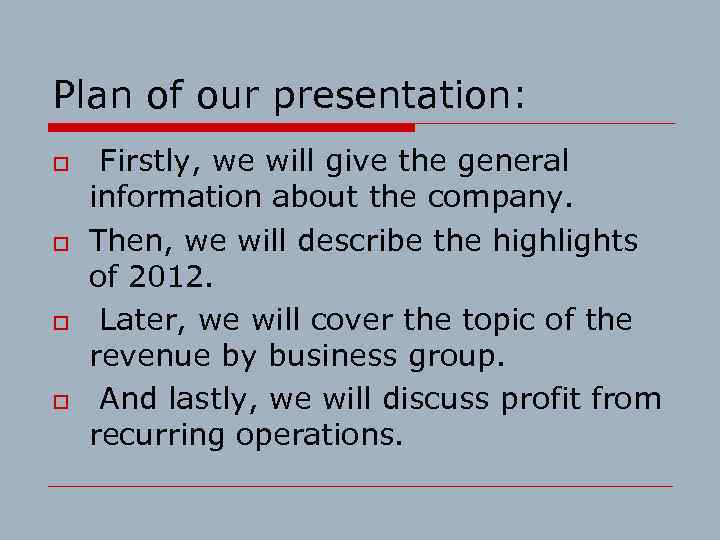 Plan of our presentation:

Firstly, we will give the general information about the company.

Then, we will describe the highlights of 2012.

Later, we will cover the topic of the revenue by business group.

And lastly, we will discuss profit from recurring operations.